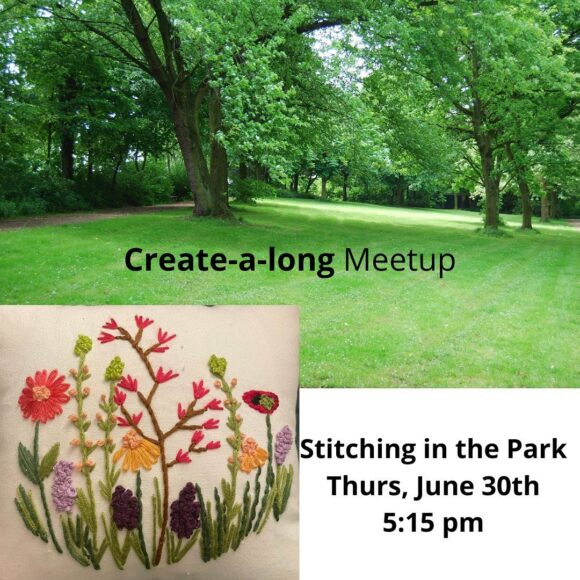 Create-a-long Meetup

Stitching in the Park
Thurs, June 30th
5:15 pm